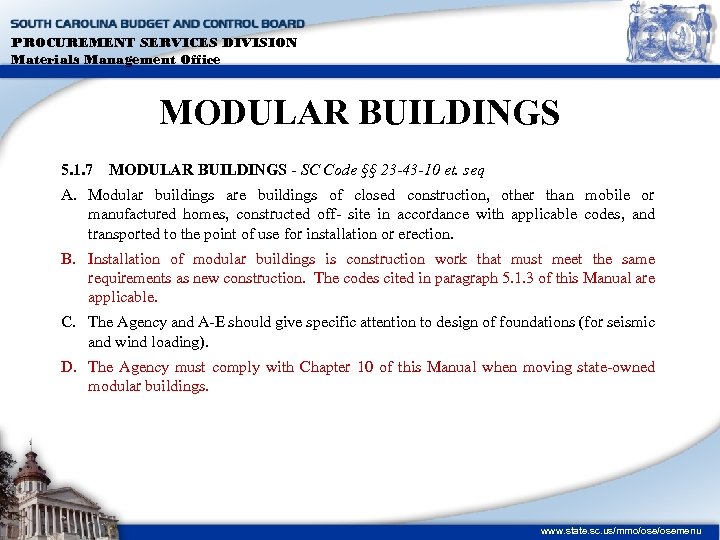 SOUTH CAROLINA BUDGET AND CONTROL BOARD
PROCUREMENT SERVICES DIVISION
Materials Management Office

MODULAR BUILDINGS

5.1.7 MODULAR BUILDINGS - SC Code §§ 23-43-10 et. seq

A. Modular buildings are buildings of closed construction, other than mobile or manufactured homes, constructed off- site in accordance with applicable codes, and transported to the point of use for installation or erection.

B. Installation of modular buildings is construction work that must meet the same requirements as new construction. The codes cited in paragraph 5.1.3 of this Manual are applicable.

C. The Agency and A-E should give specific attention to design of foundations (for seismic and wind loading).

D. The Agency must comply with Chapter 10 of this Manual when moving state-owned modular buildings.

www.state.sc.us/mmo/ose/osemenu